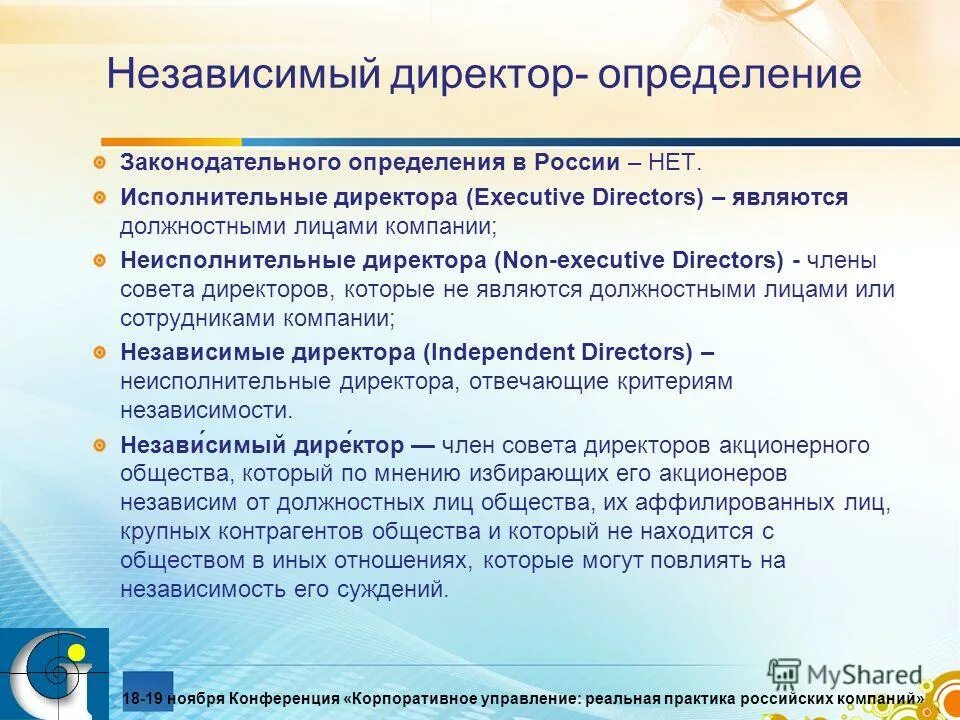 Независимый директор- определение

Законодательного определения в России – НЕТ.

Исполнительные директора (Executive Directors) – являются должностными лицами компании;

Неисполнительные директора (Non-executive Directors) - члены совета директоров, которые не являются должностными лицами или сотрудниками компании;

Независимые директора (Independent Directors) – неисполнительные директора, отвечающие критериям независимости.

Незави́симый дире́ктор — член совета директоров акционерного общества, который по мнению избирающих его акционеров независим от должностных лиц общества, их аффилированных лиц, крупных контрагентов общества и который не находится с обществом в иных отношениях, которые могут повлиять на независимость его суждений.

MyShared

18-19 ноября Конференция «Корпоративное управление: реальная практика российских компаний»